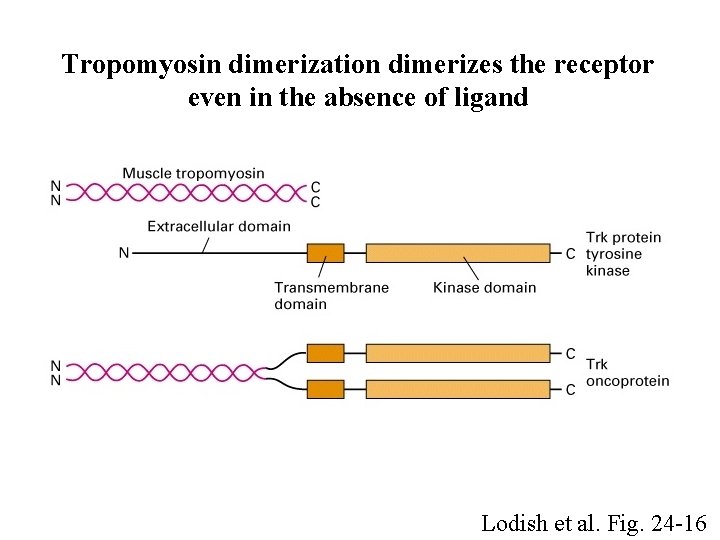 Tropomyosin dimerization dimerizes the receptor even in the absence of ligand

Muscle tropomyosin

N
N

C
C

Extracellular domain

N

C

Trk protein tyrosine kinase

Transmembrane domain

Kinase domain

N
N

C
C

Trk oncoprotein

Lodish et al. Fig. 24-16